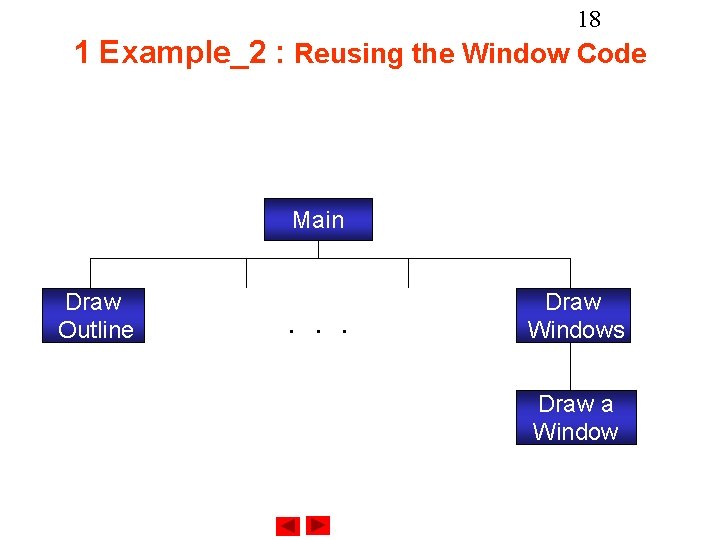 18

1 Example_2 : Reusing the Window Code

Main

Draw Outline

. . .

Draw Windows

Draw a Window